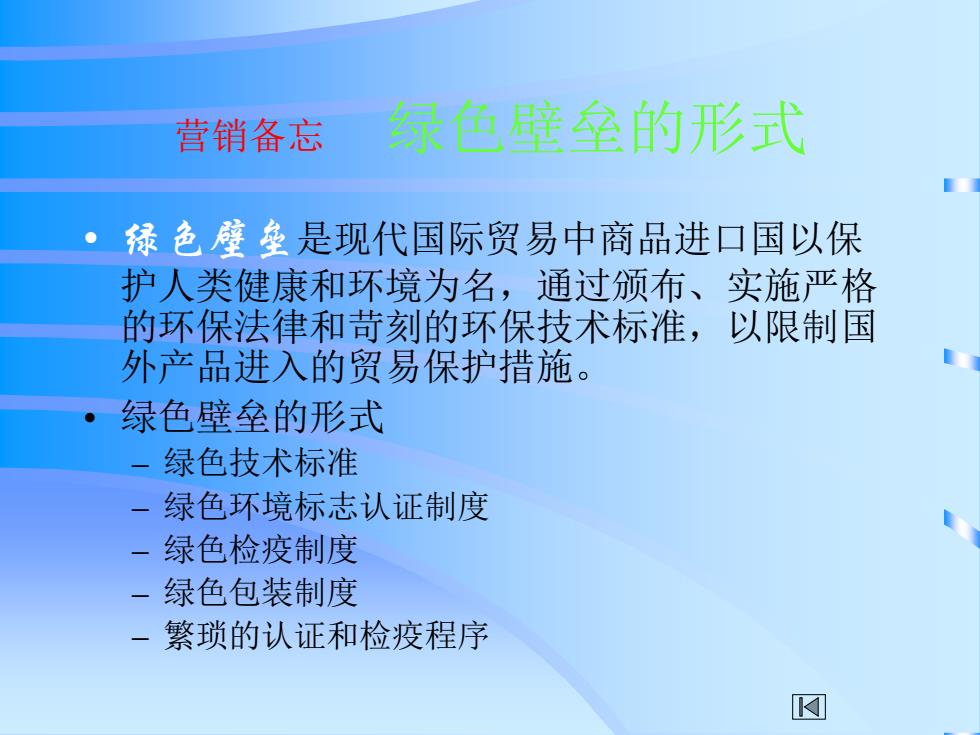 营销备忘　绿色壁垒的形式

• 绿色壁垒是现代国际贸易中商品进口国以保护人类健康和环境为名，通过颁布、实施严格的环保法律和苛刻的环保技术标准，以限制国外产品进入的贸易保护措施。
• 绿色壁垒的形式
– 绿色技术标准
– 绿色环境标志认证制度
– 绿色检疫制度
– 绿色包装制度
– 繁琐的认证和检疫程序